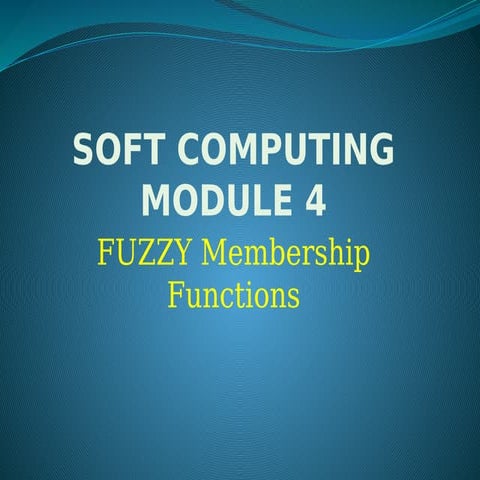 SOFT COMPUTING
MODULE 4

FUZZY Membership Functions